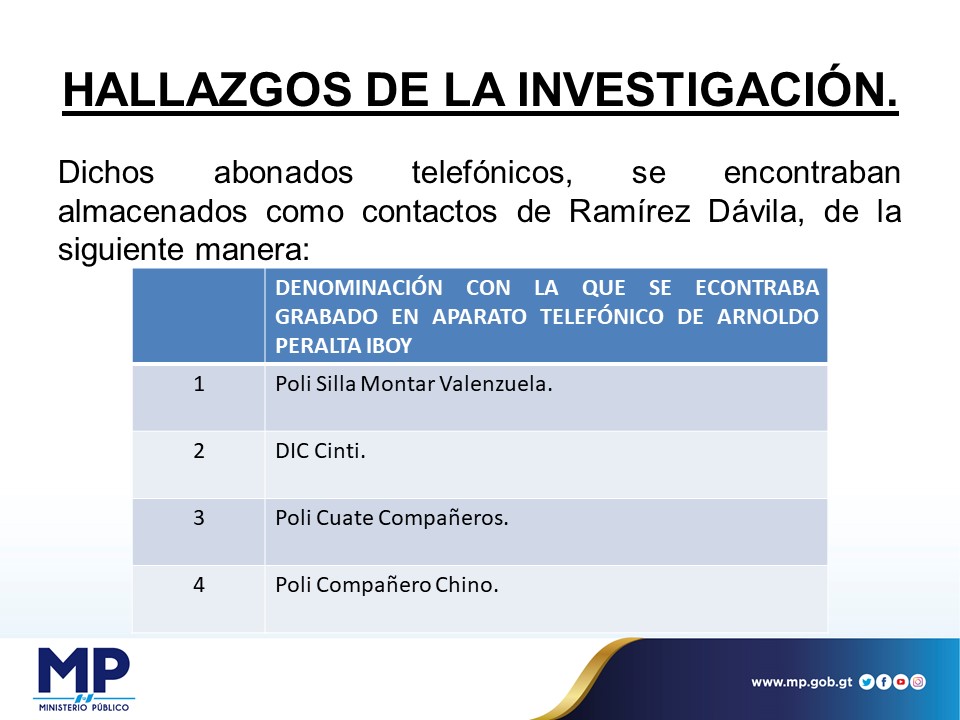 HALLAZGOS DE LA INVESTIGACIÓN.

Dichos abonados telefónicos, se encontraban almacenados como contactos de Ramírez Dávila, de la siguiente manera:

| | DENOMINACIÓN CON LA QUE SE ECONTRABA GRABADO EN APARATO TELEFÓNICO DE ARNOLDO PERALTA IBOY |
|---|---|
| 1 | Poli Silla Montar Valenzuela. |
| 2 | DIC Cinti. |
| 3 | Poli Cuate Compañeros. |
| 4 | Poli Compañero Chino. |

MP
MINISTERIO PÚBLICO

www.mp.gob.gt